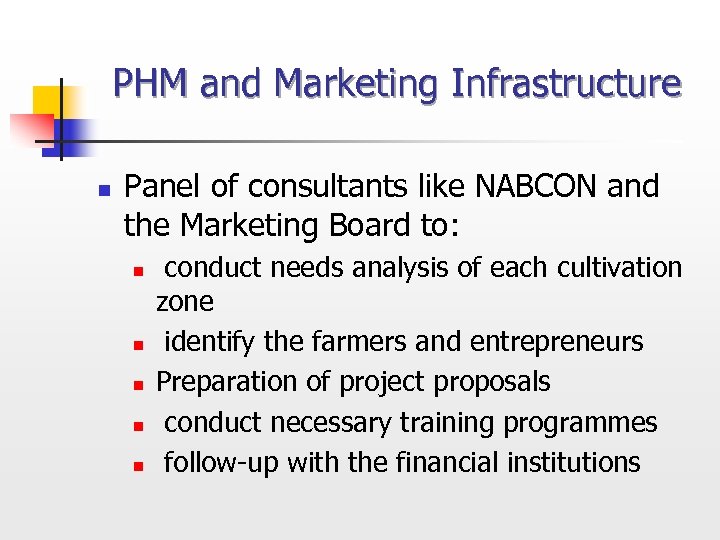 PHM and Marketing Infrastructure

- Panel of consultants like NABCON and the Marketing Board to:
  - conduct needs analysis of each cultivation zone
  - identify the farmers and entrepreneurs
  - Preparation of project proposals
  - conduct necessary training programmes
  - follow-up with the financial institutions